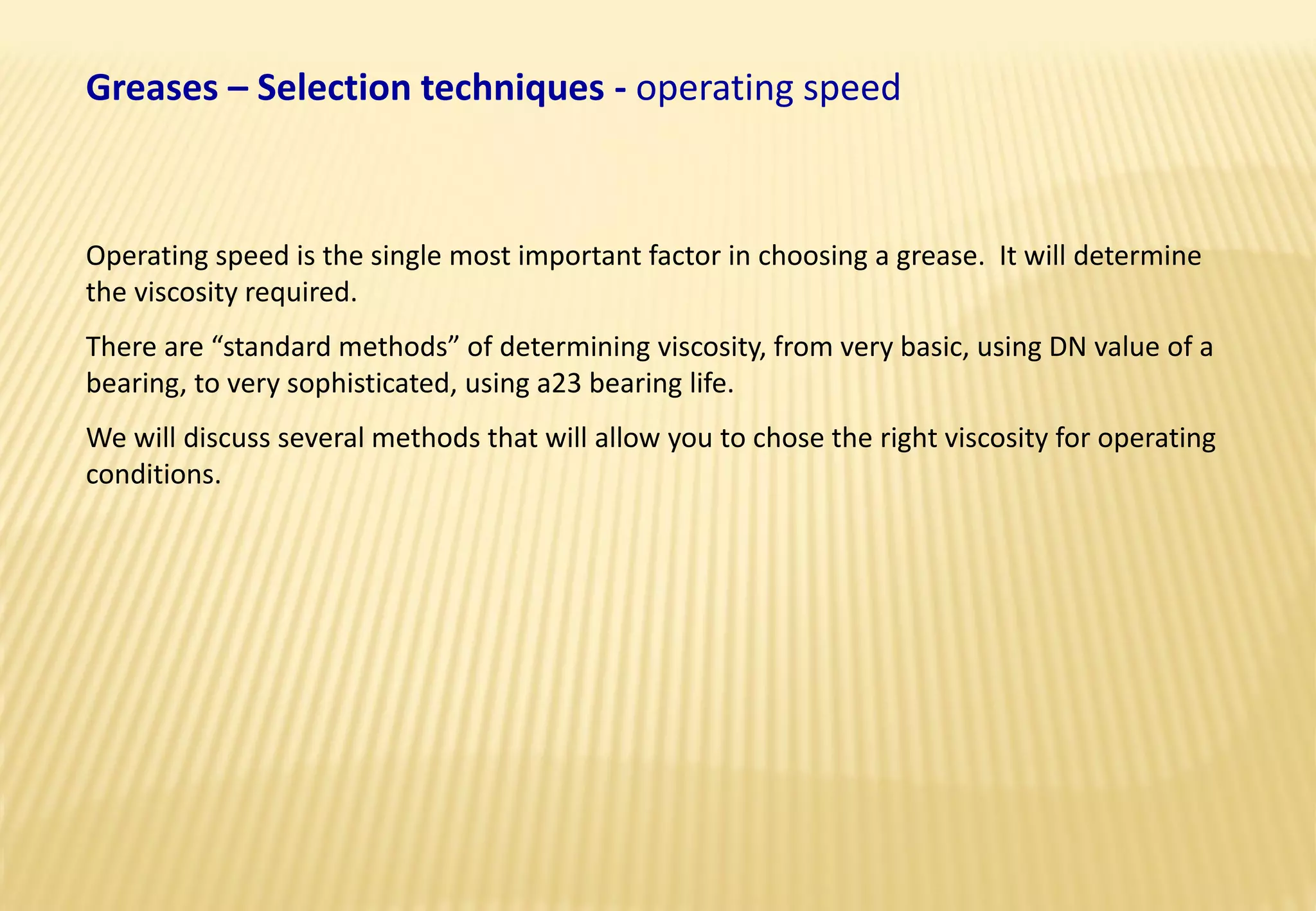 Greases – Selection techniques - operating speed

Operating speed is the single most important factor in choosing a grease.  It will determine the viscosity required.

There are “standard methods” of determining viscosity, from very basic, using DN value of a bearing, to very sophisticated, using a23 bearing life.

We will discuss several methods that will allow you to chose the right viscosity for operating conditions.